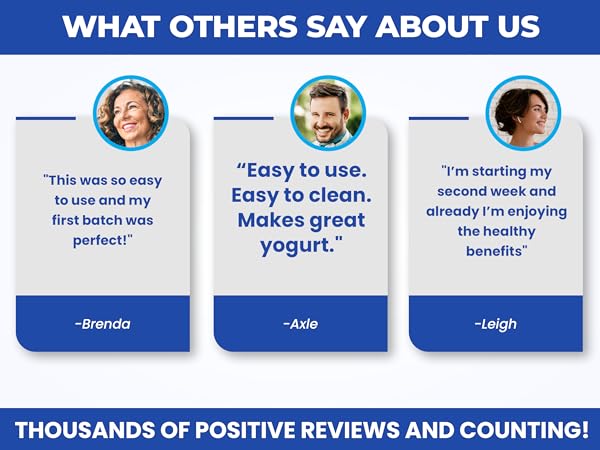 WHAT OTHERS SAY ABOUT US

"This was so easy to use and my first batch was perfect!"

-Brenda

“Easy to use. Easy to clean. Makes great yogurt."

-Axle

"I'm starting my second week and already I'm enjoying the healthy benefits"

-Leigh

THOUSANDS OF POSITIVE REVIEWS AND COUNTING!